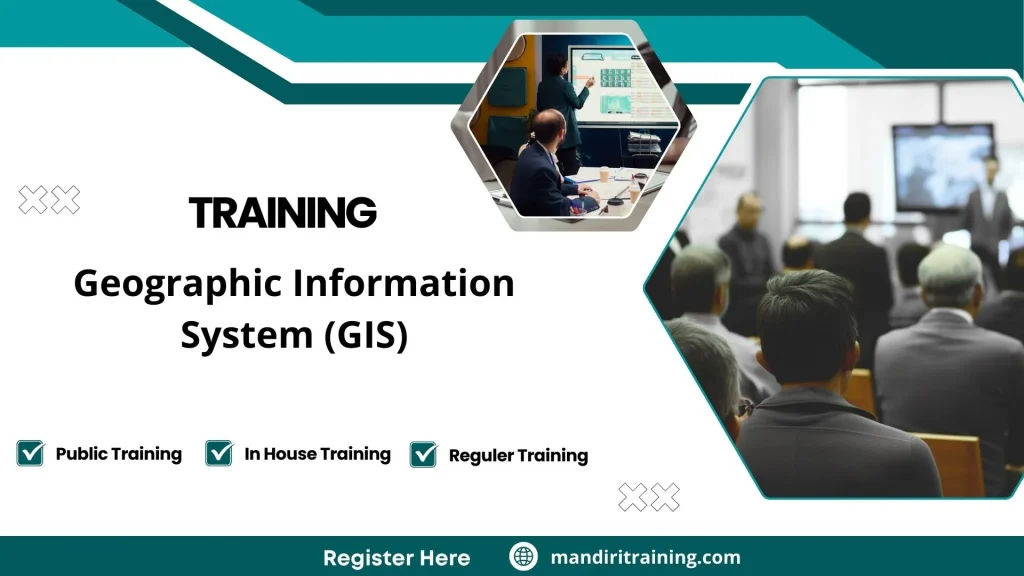 TRAINING

Geographic Information System (GIS)

Public Training
In House Training
Reguler Training

Register Here
mandiritraining.com